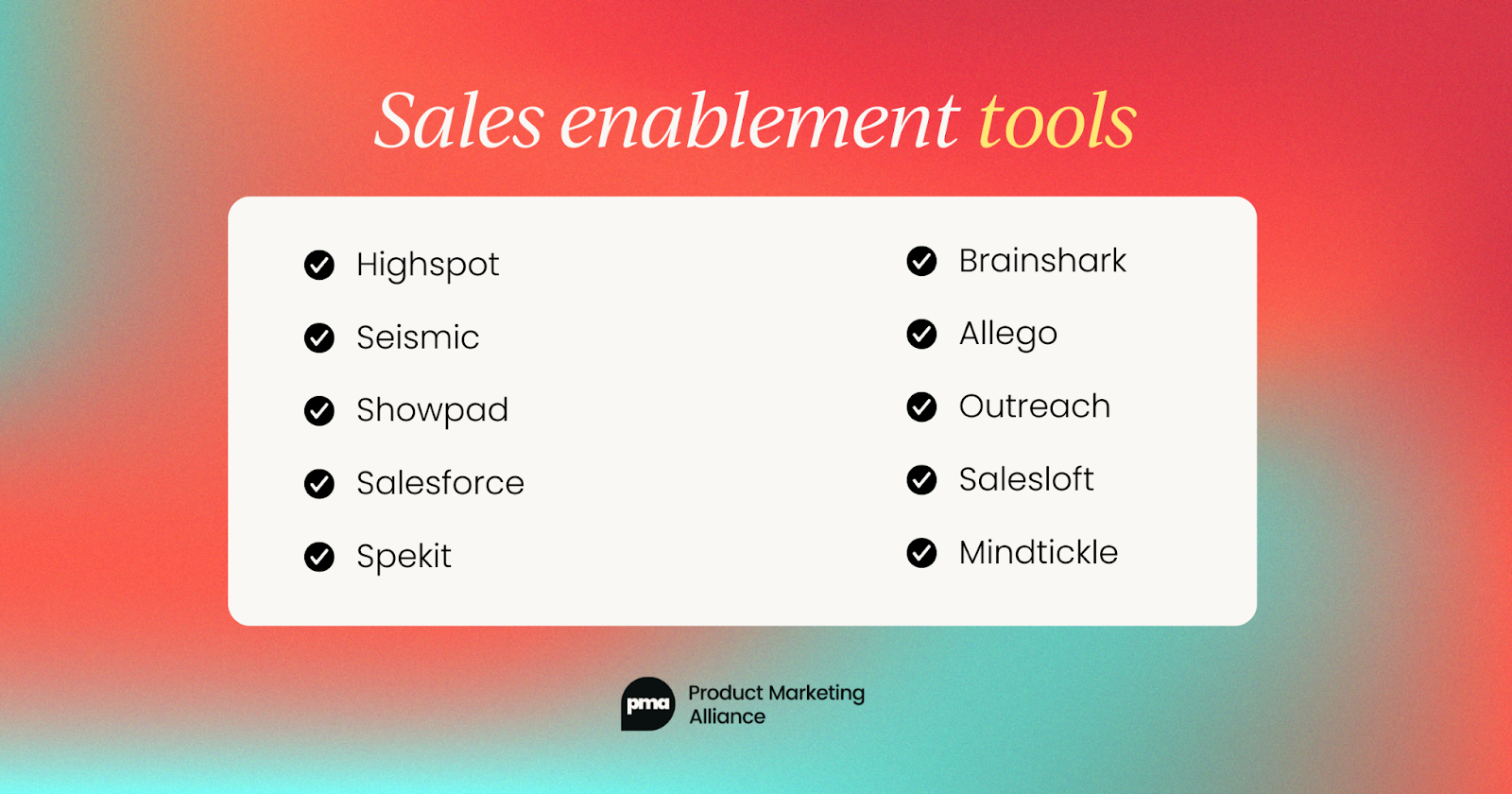 Sales enablement tools

Highspot
Seismic
Showpad
Salesforce
Spekit

Brainshark
Allego
Outreach
Salesloft
Mindtickle

pma Product Marketing Alliance